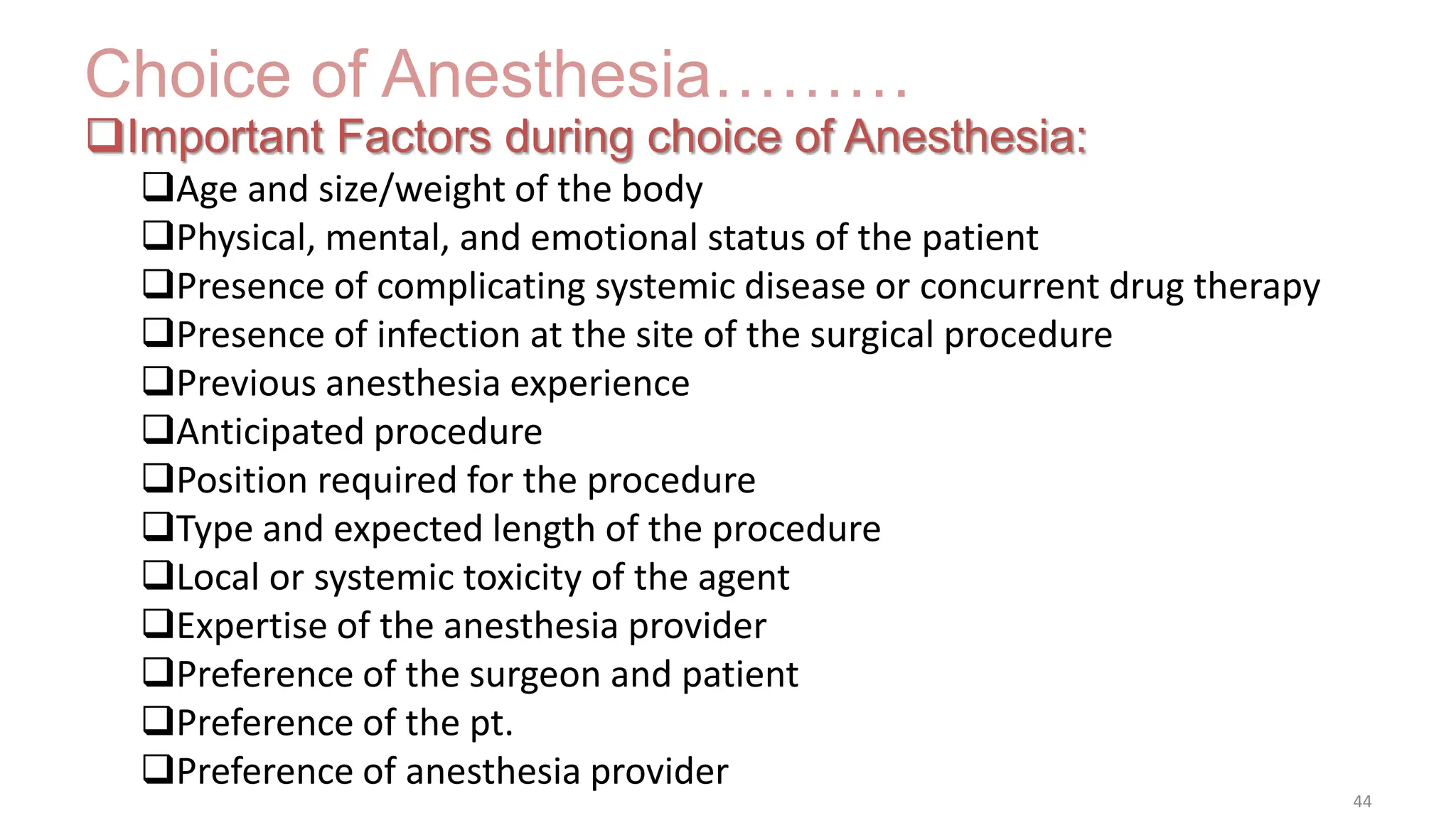 Choice of Anesthesia………

❑Important Factors during choice of Anesthesia:
❑Age and size/weight of the body
❑Physical, mental, and emotional status of the patient
❑Presence of complicating systemic disease or concurrent drug therapy
❑Presence of infection at the site of the surgical procedure
❑Previous anesthesia experience
❑Anticipated procedure
❑Position required for the procedure
❑Type and expected length of the procedure
❑Local or systemic toxicity of the agent
❑Expertise of the anesthesia provider
❑Preference of the surgeon and patient
❑Preference of the pt.
❑Preference of anesthesia provider

44